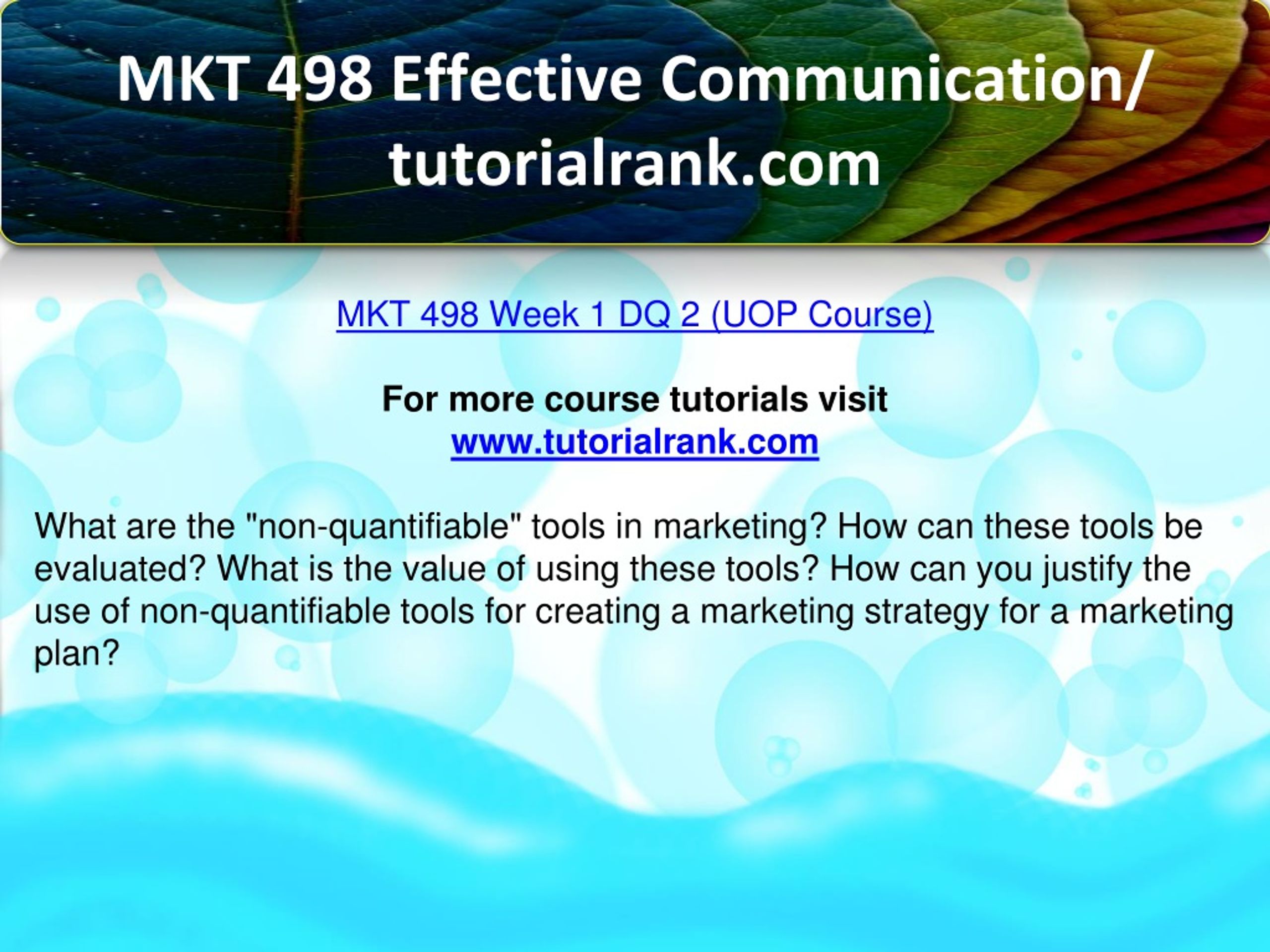 MKT 498 Effective Communication/ tutorialrank.com

MKT 498 Week 1 DQ 2 (UOP Course)

For more course tutorials visit
www.tutorialrank.com

What are the "non-quantifiable" tools in marketing? How can these tools be evaluated? What is the value of using these tools? How can you justify the use of non-quantifiable tools for creating a marketing strategy for a marketing plan?